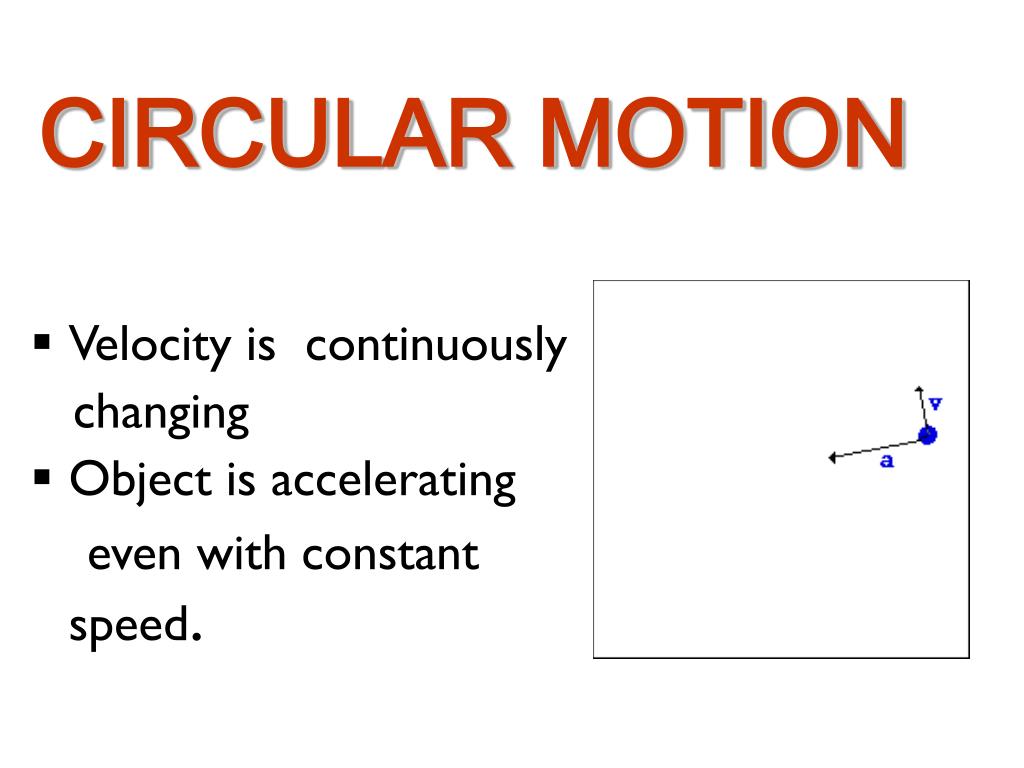 CIRCULAR MOTION

▪ Velocity is continuously changing
▪ Object is accelerating even with constant speed.

v

a